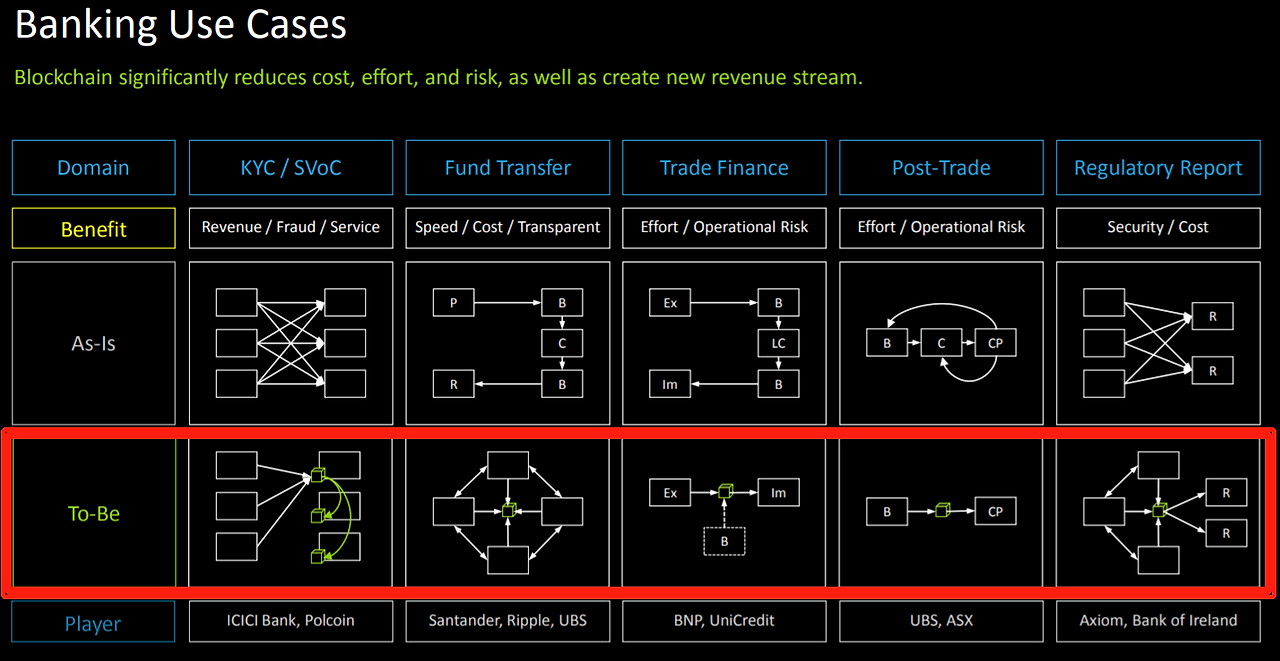 Banking Use Cases

Blockchain significantly reduces cost, effort, and risk, as well as create new revenue stream.

| Domain | KYC / SVoC | Fund Transfer | Trade Finance | Post-Trade | Regulatory Report |
|---|---|---|---|---|---|
| Benefit | Revenue / Fraud / Service | Speed / Cost / Transparent | Effort / Operational Risk | Effort / Operational Risk | Security / Cost |
| As-Is | | P B C R B | Ex B LC Im B | B C CP | R R |
| To-Be | | | Ex Im B | B CP | R R |
| Player | ICICI Bank, Polcoin | Santander, Ripple, UBS | BNP, UniCredit | UBS, ASX | Axiom, Bank of Ireland |